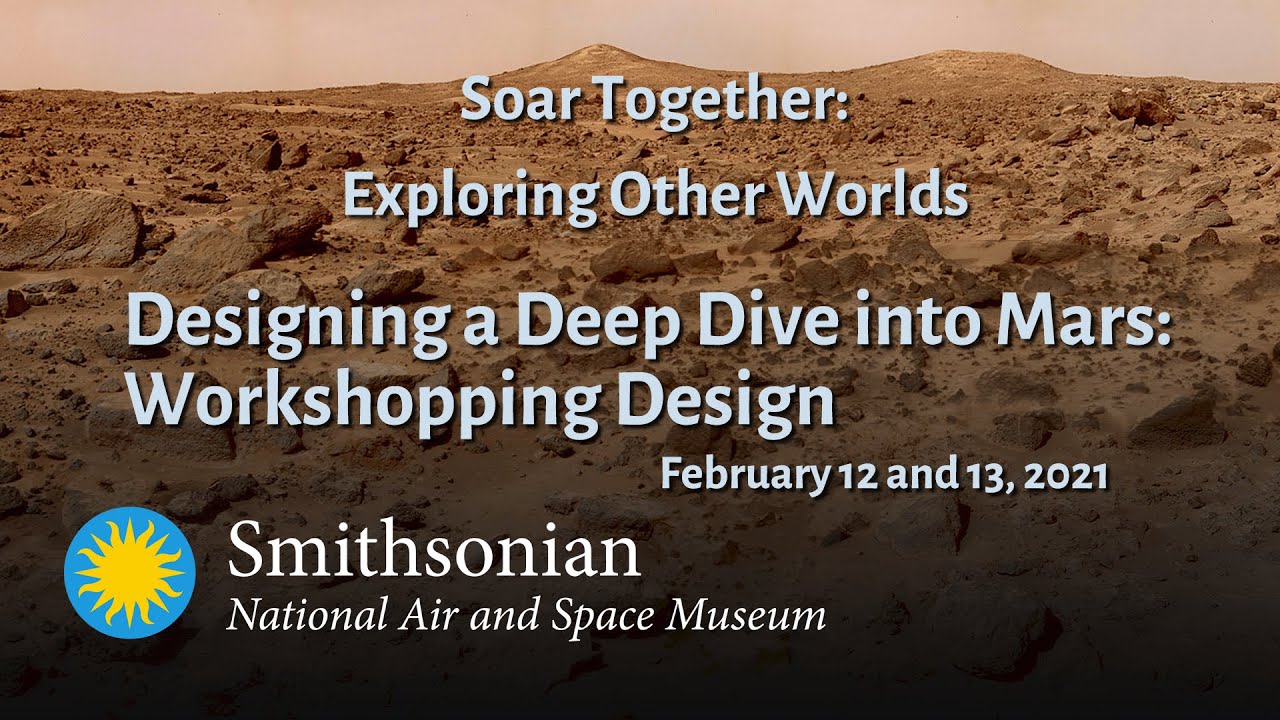 Soar Together:
Exploring Other Worlds

Designing a Deep Dive into Mars: Workshopping Design

February 12 and 13, 2021

Smithsonian
National Air and Space Museum